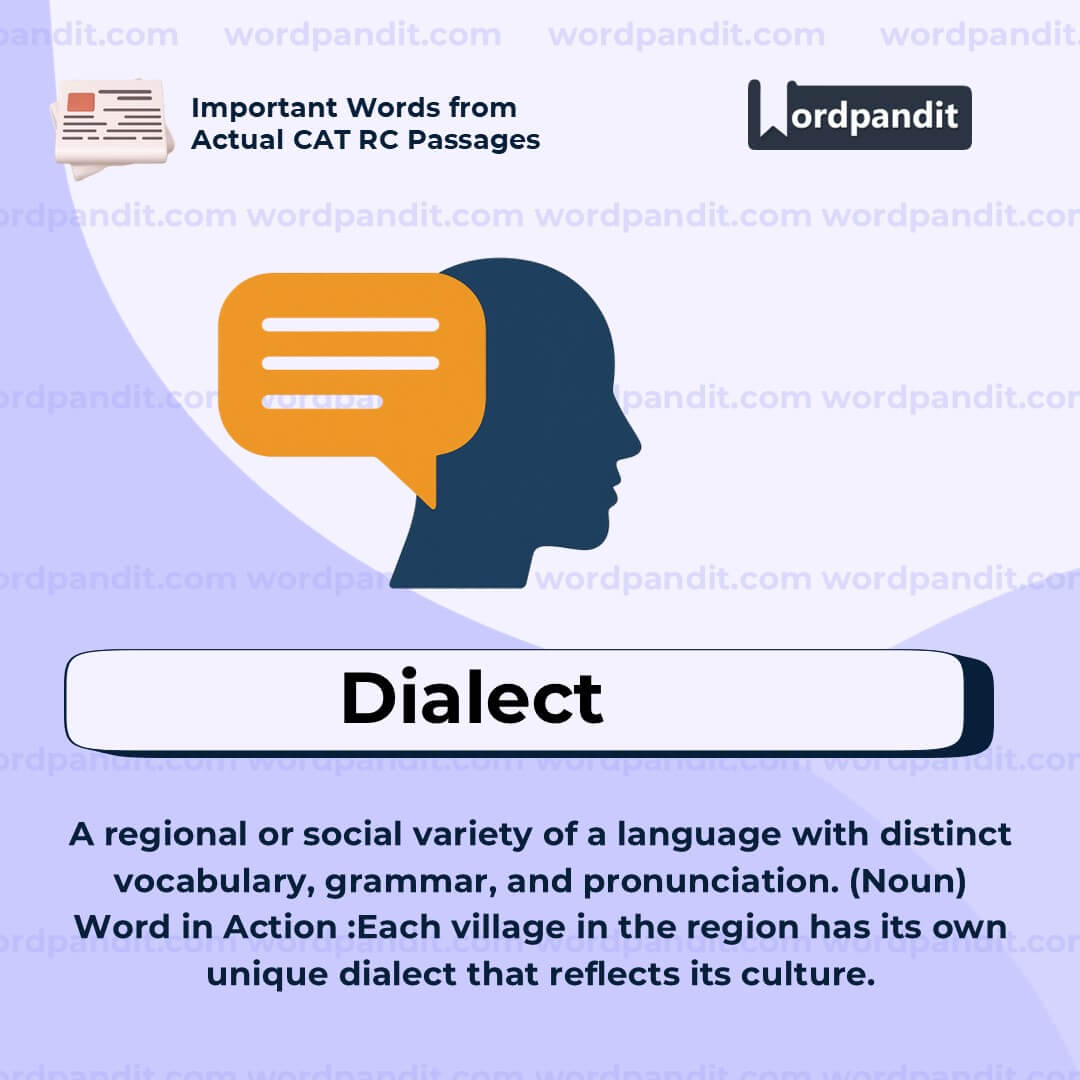 wordpandit.com wordpandit.com wordpandit.com wordpandit.com

Important Words from Actual CAT RC Passages

Wordpandit

Dialect

A regional or social variety of a language with distinct vocabulary, grammar, and pronunciation. (Noun)
Word in Action :Each village in the region has its own unique dialect that reflects its culture.